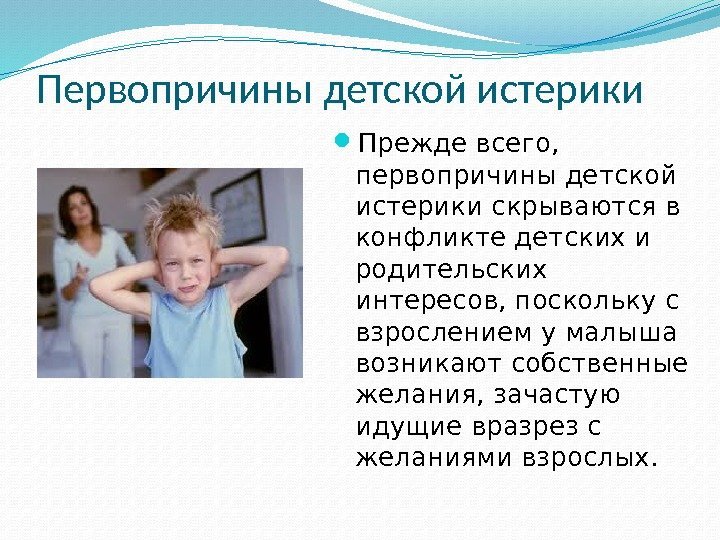 Первопричины детской истерики

Прежде всего, первопричины детской истерики скрываются в конфликте детских и родительских интересов, поскольку с взрослением у малыша возникают собственные желания, зачастую идущие вразрез с желаниями взрослых.